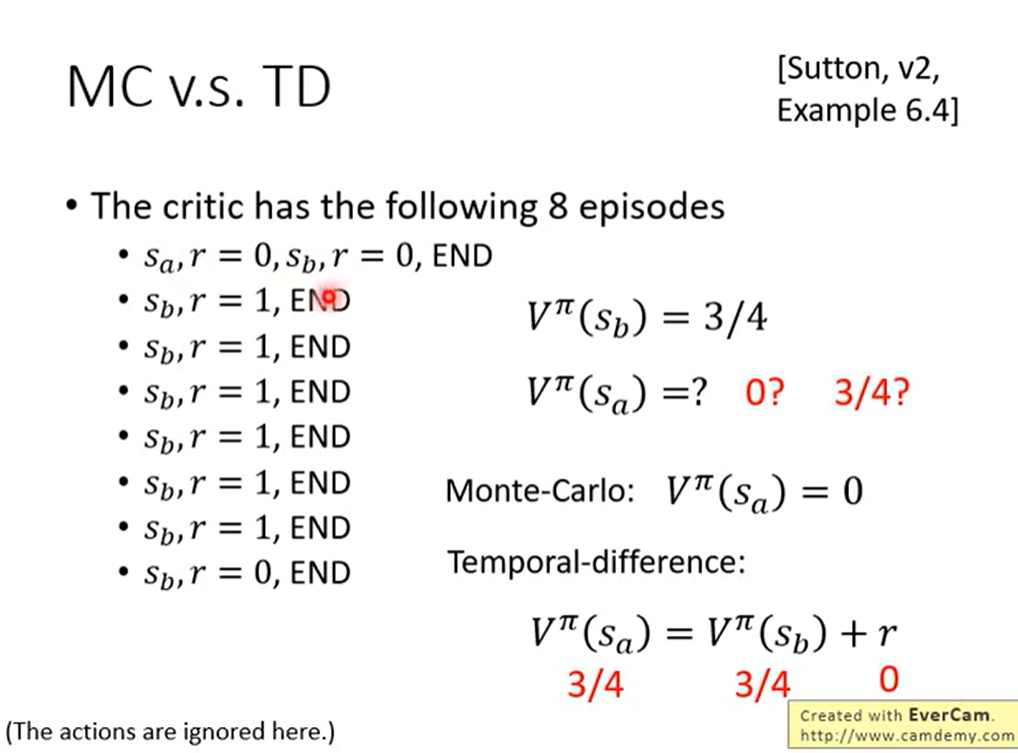 MC v.s. TD

[Sutton, v2, Example 6.4]

• The critic has the following 8 episodes
  • $s_a, r = 0, s_b, r = 0$, END
  • $s_b, r = 1$, END
  • $s_b, r = 1$, END
  • $s_b, r = 1$, END
  • $s_b, r = 1$, END
  • $s_b, r = 1$, END
  • $s_b, r = 1$, END
  • $s_b, r = 0$, END

$V^\pi(s_b) = 3/4$

$V^\pi(s_a) = ?$ 0? 3/4?

Monte-Carlo: $V^\pi(s_a) = 0$

Temporal-difference:

$V^\pi(s_a) = V^\pi(s_b) + r$
3/4 3/4 0

(The actions are ignored here.)

Created with EverCam.
http://www.camdemy.com